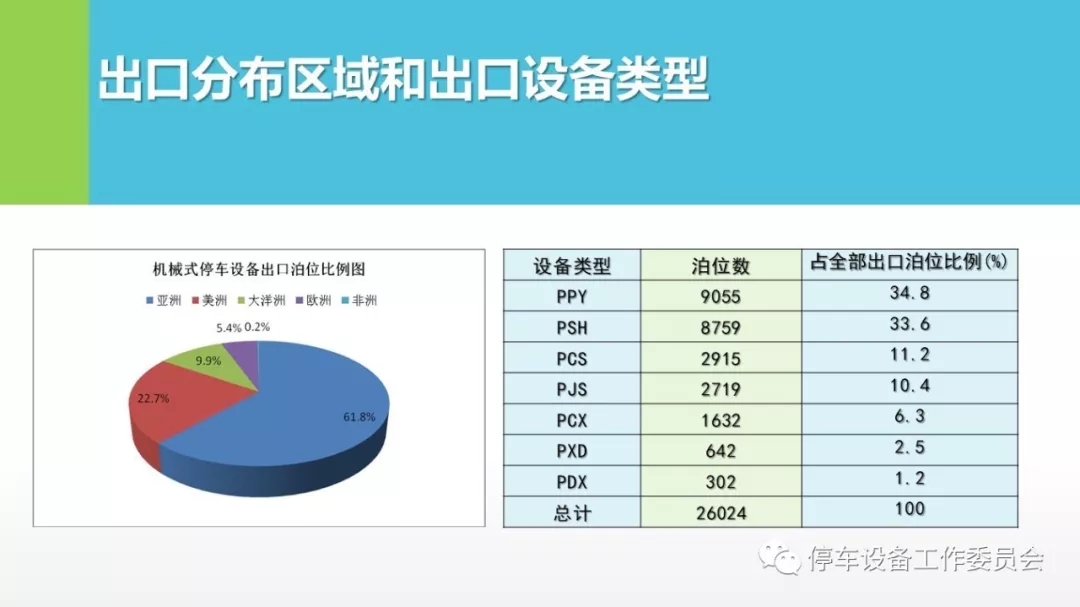 出口分布区域和出口设备类型

机械式停车设备出口泊位比例图

亚洲 美洲 大洋洲 欧洲 非洲

5.4% 0.2%
9.9%
22.7%
61.8%

| 设备类型 | 泊位数 | 占全部出口泊位比例(%) |
|---|---|---|
| PPY | 9055 | 34.8 |
| PSH | 8759 | 33.6 |
| PCS | 2915 | 11.2 |
| PJS | 2719 | 10.4 |
| PCX | 1632 | 6.3 |
| PXD | 642 | 2.5 |
| PDX | 302 | 1.2 |
| 总计 | 26024 | 100 |

停车设备工作委员会